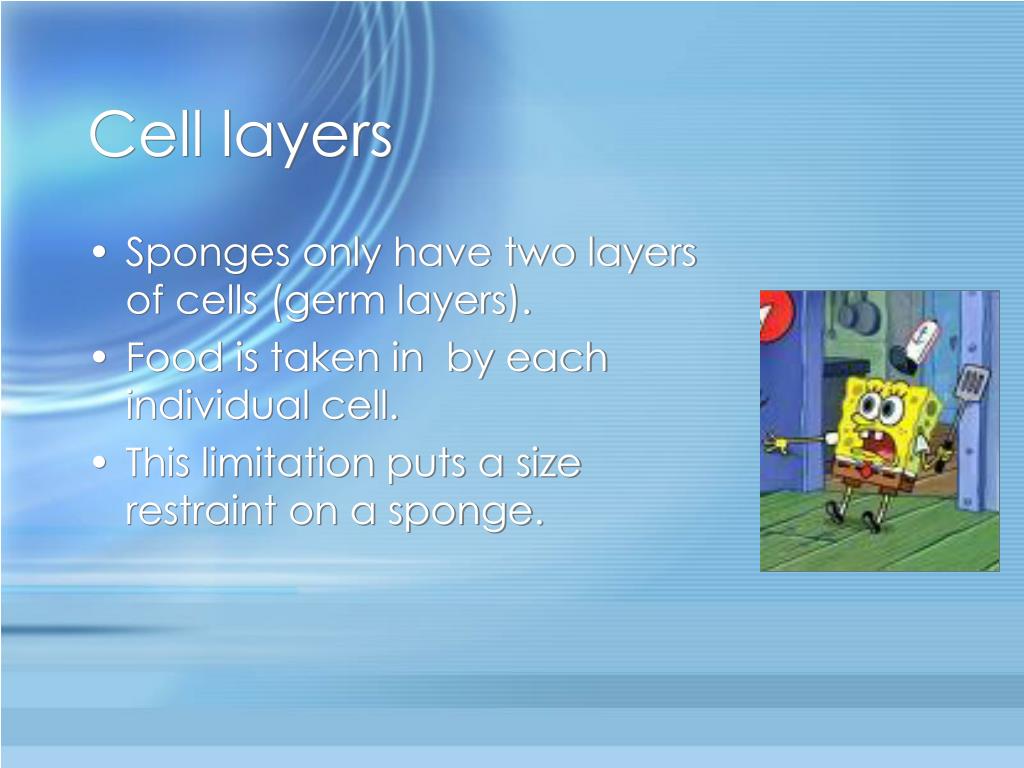 Cell layers

• Sponges only have two layers of cells (germ layers).
• Food is taken in by each individual cell.
• This limitation puts a size restraint on a sponge.